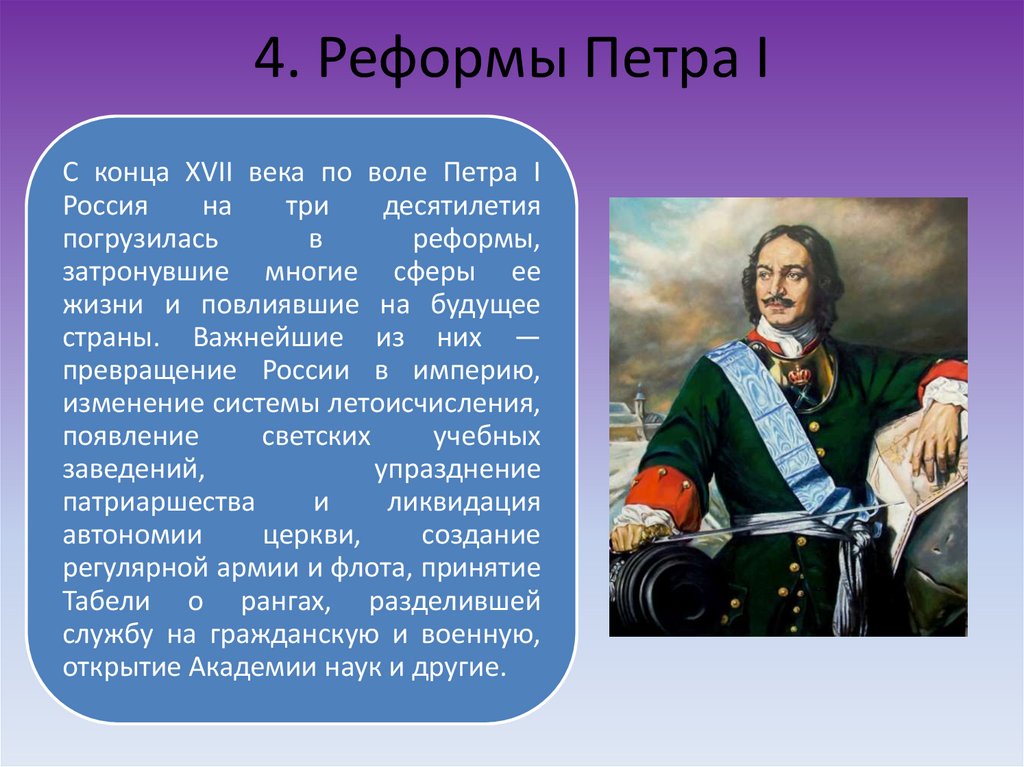 4. Реформы Петра I

С конца XVII века по воле Петра I Россия на три десятилетия погрузилась в реформы, затронувшие многие сферы ее жизни и повлиявшие на будущее страны. Важнейшие из них — превращение России в империю, изменение системы летоисчисления, появление светских учебных заведений, упразднение патриаршества и ликвидация автономии церкви, создание регулярной армии и флота, принятие Табели о рангах, разделившей службу на гражданскую и военную, открытие Академии наук и другие.